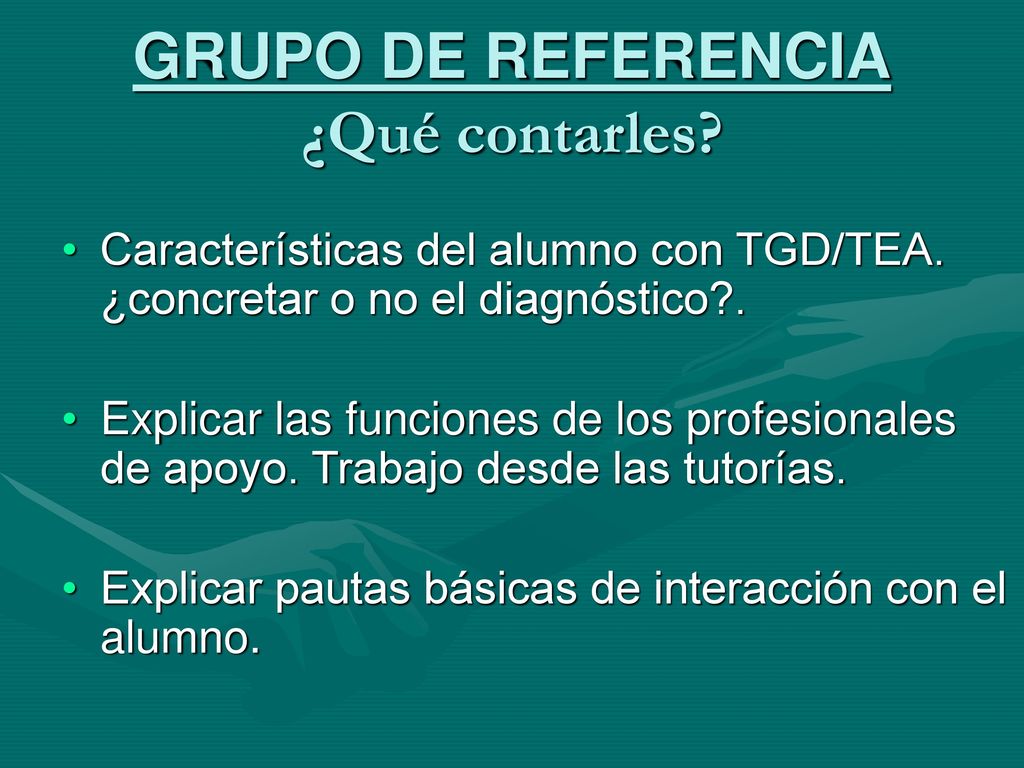 GRUPO DE REFERENCIA
¿Qué contarles?

• Características del alumno con TGD/TEA. ¿concretar o no el diagnóstico?.

• Explicar las funciones de los profesionales de apoyo. Trabajo desde las tutorías.

• Explicar pautas básicas de interacción con el alumno.